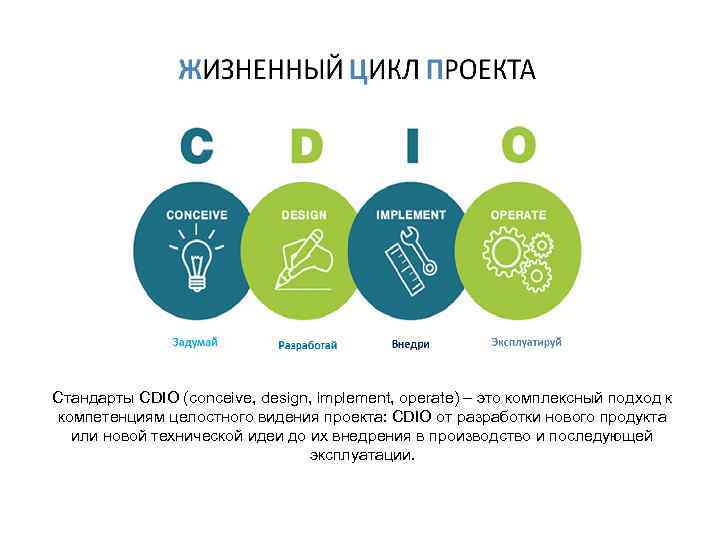 ЖИЗНЕННЫЙ ЦИКЛ ПРОЕКТА

C D I O

CONCEIVE

DESIGN

IMPLEMENT

OPERATE

Задумай

Разработай

Внедри

Эксплуатируй

Стандарты CDIO (conceive, design, implement, operate) – это комплексный подход к компетенциям целостного видения проекта: CDIO от разработки нового продукта или новой технической идеи до их внедрения в производство и последующей эксплуатации.